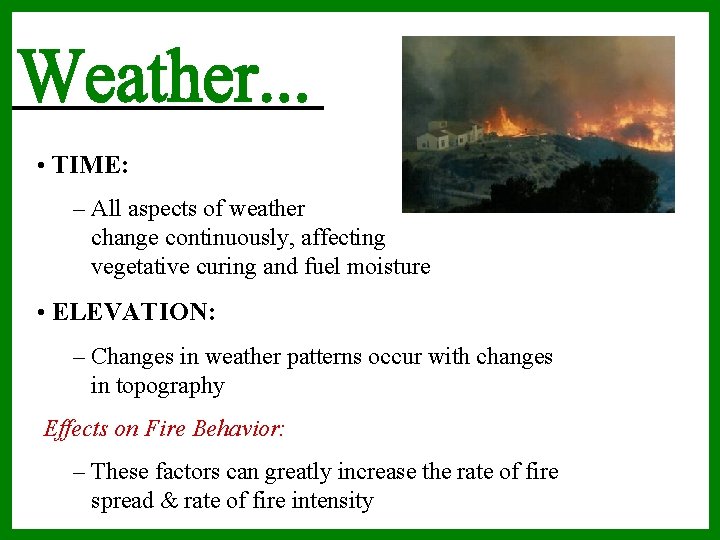 Weather...

• TIME:

– All aspects of weather change continuously, affecting vegetative curing and fuel moisture

• ELEVATION:

– Changes in weather patterns occur with changes in topography

Effects on Fire Behavior:

– These factors can greatly increase the rate of fire spread & rate of fire intensity